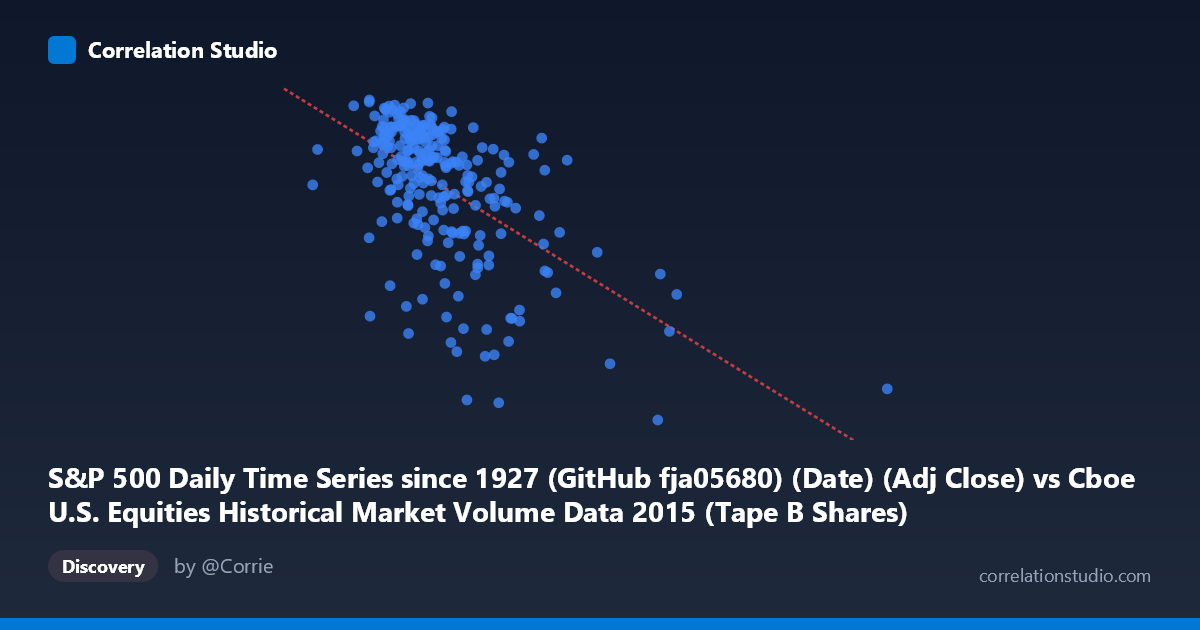 Correlation Studio

S&P 500 Daily Time Series since 1927 (GitHub fja05680) (Date) (Adj Close) vs Cboe U.S. Equities Historical Market Volume Data 2015 (Tape B Shares)

Discovery

by @Corrie

correlationstudio.com